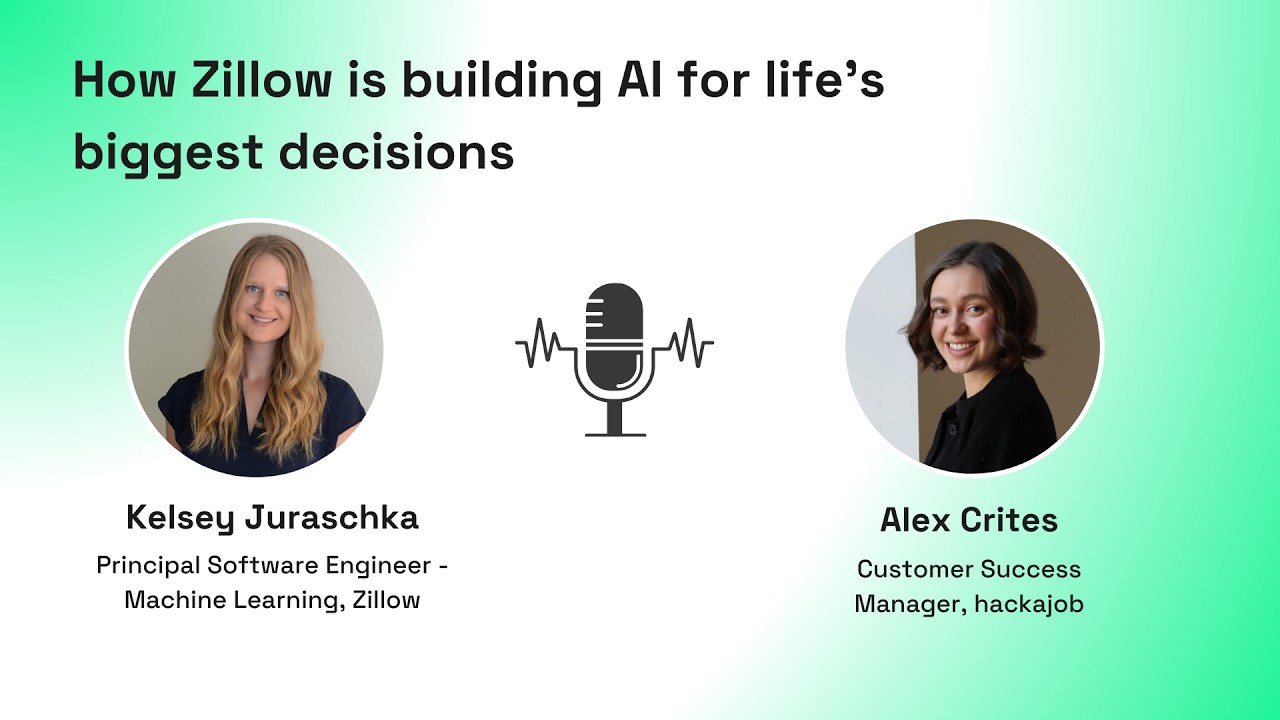 How Zillow is building AI for life's biggest decisions

Kelsey Juraschka

Principal Software Engineer - Machine Learning, Zillow

Alex Crites

Customer Success Manager, hackajob